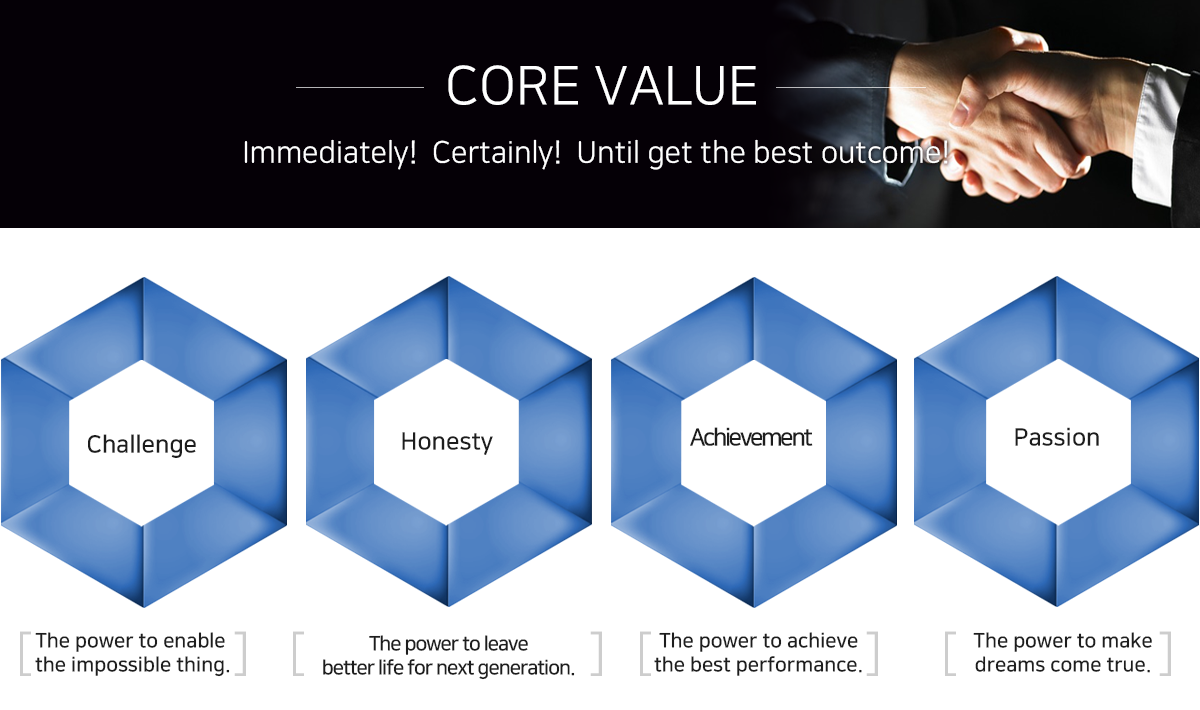 CORE VALUE

Immediately! Certainly! Until get the best outcome!

Challenge

Honesty

Achievement

Passion

The power to enable the impossible thing.

The power to leave better life for next generation.

The power to achieve the best performance.

The power to make dreams come true.